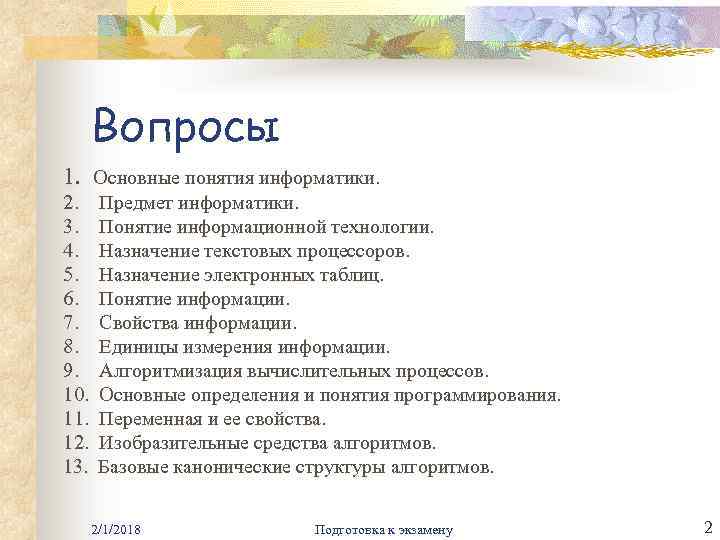 Вопросы

1. Основные понятия информатики.
2. Предмет информатики.
3. Понятие информационной технологии.
4. Назначение текстовых процессоров.
5. Назначение электронных таблиц.
6. Понятие информации.
7. Свойства информации.
8. Единицы измерения информации.
9. Алгоритмизация вычислительных процессов.
10. Основные определения и понятия программирования.
11. Переменная и ее свойства.
12. Изобразительные средства алгоритмов.
13. Базовые канонические структуры алгоритмов.

2/1/2018 Подготовка к экзамену 2